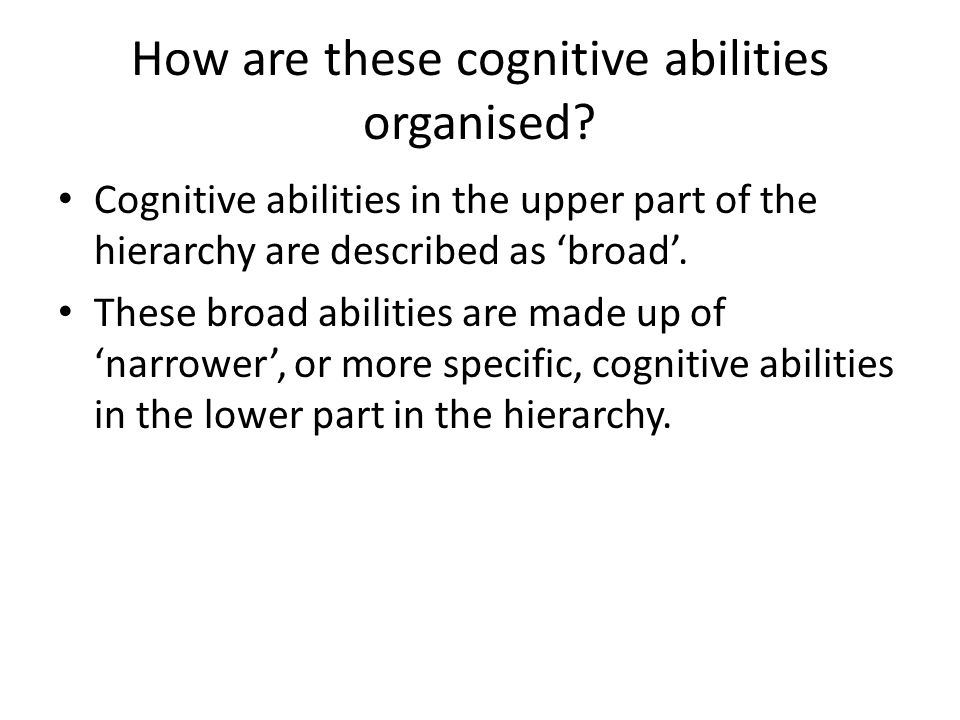 How are these cognitive abilities organised?

• Cognitive abilities in the upper part of the hierarchy are described as ‘broad’.

• These broad abilities are made up of ‘narrower’, or more specific, cognitive abilities in the lower part in the hierarchy.